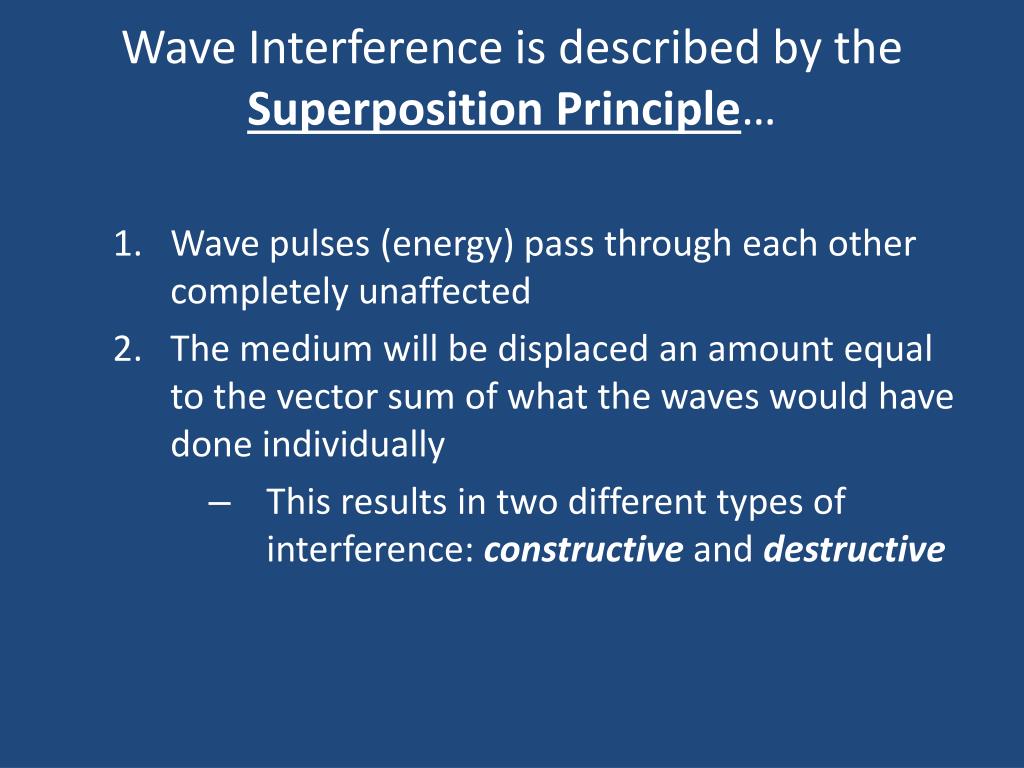 Wave Interference is described by the Superposition Principle…

1. Wave pulses (energy) pass through each other completely unaffected
2. The medium will be displaced an amount equal to the vector sum of what the waves would have done individually
– This results in two different types of interference: constructive and destructive